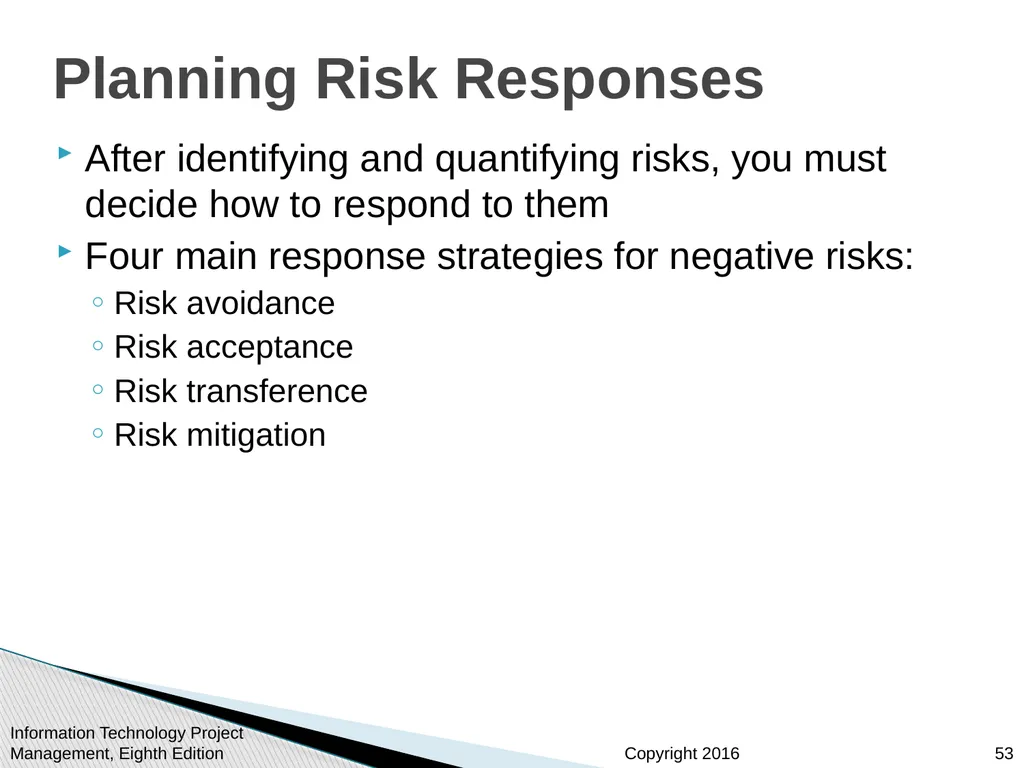 Planning Risk Responses

After identifying and quantifying risks, you must decide how to respond to them

Four main response strategies for negative risks:

Risk avoidance

Risk acceptance

Risk transference

Risk mitigation

Information Technology Project Management, Eighth Edition

Copyright 2016

53